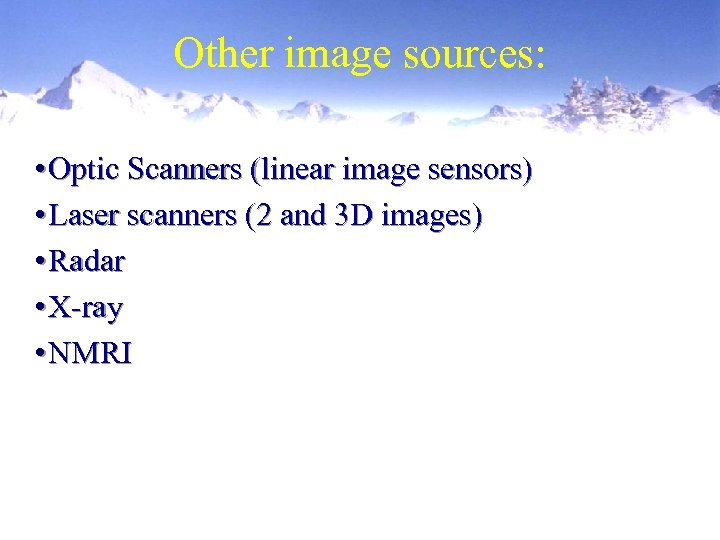 Other image sources:

•Optic Scanners (linear image sensors)
•Laser scanners (2 and 3D images)
•Radar
•X-ray
•NMRI